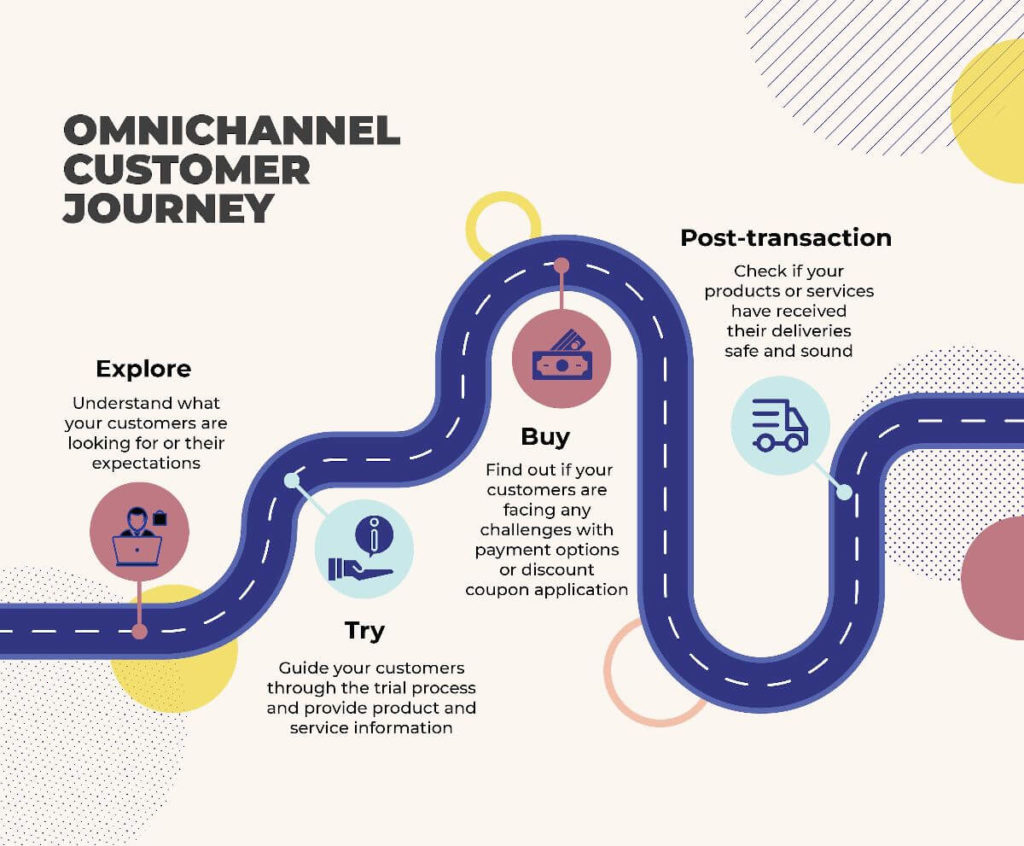 OMNICHANNEL CUSTOMER JOURNEY

Explore

Understand what your customers are looking for or their expectations

Try

Guide your customers through the trial process and provide product and service information

Buy

Find out if your customers are facing any challenges with payment options or discount coupon application

Post-transaction

Check if your products or services have received their deliveries safe and sound